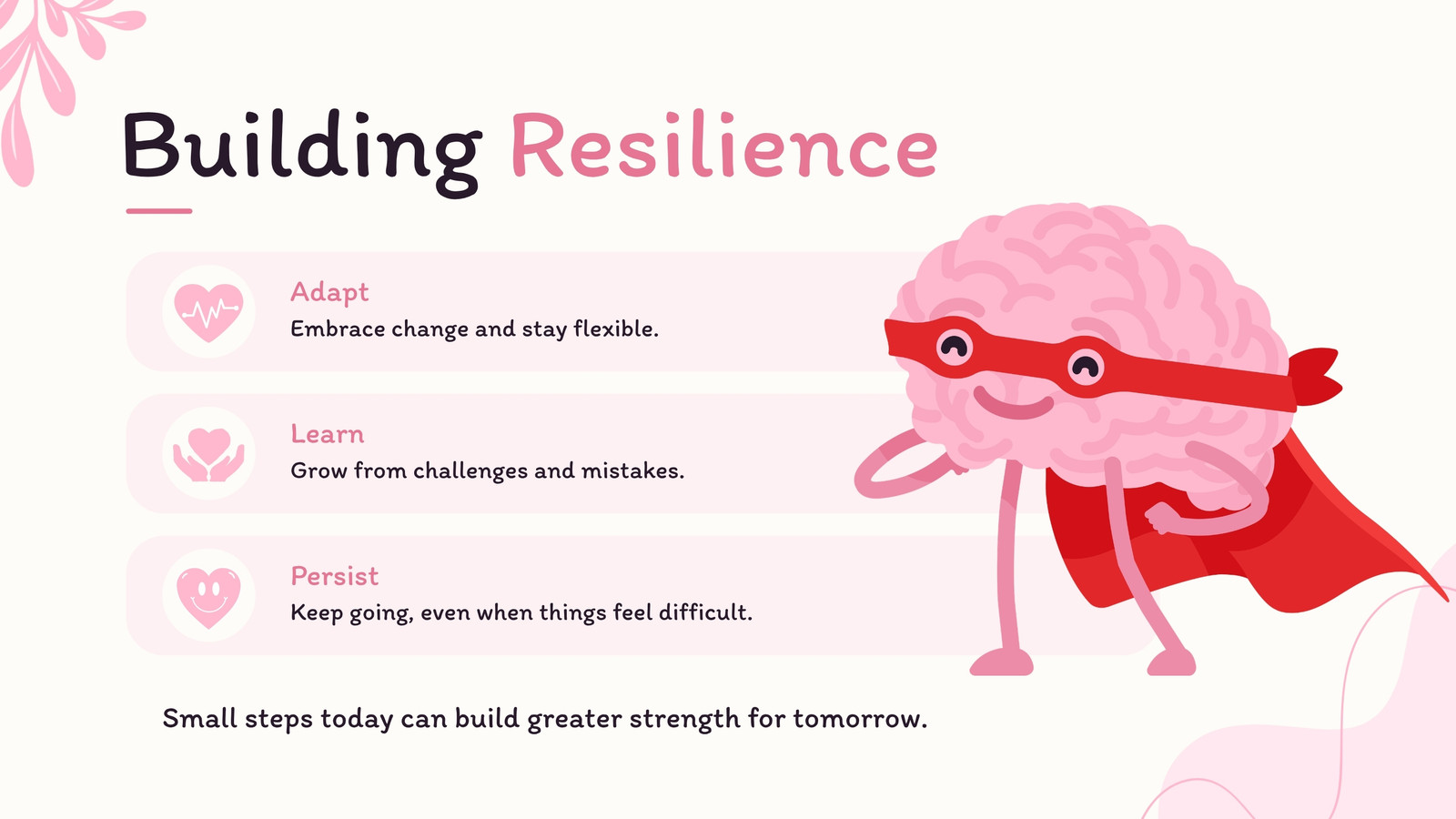 Building Resilience

Adapt
Embrace change and stay flexible.

Learn
Grow from challenges and mistakes.

Persist
Keep going, even when things feel difficult.

Small steps today can build greater strength for tomorrow.